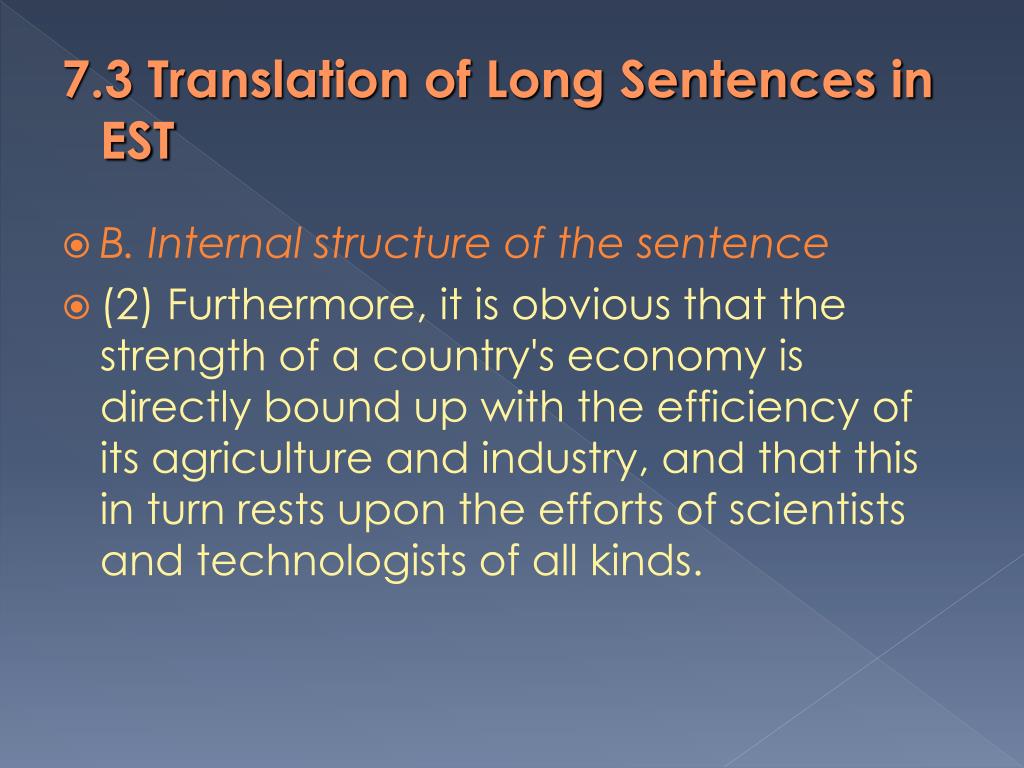 7.3 Translation of Long Sentences in EST

B. Internal structure of the sentence

(2) Furthermore, it is obvious that the strength of a country's economy is directly bound up with the efficiency of its agriculture and industry, and that this in turn rests upon the efforts of scientists and technologists of all kinds.